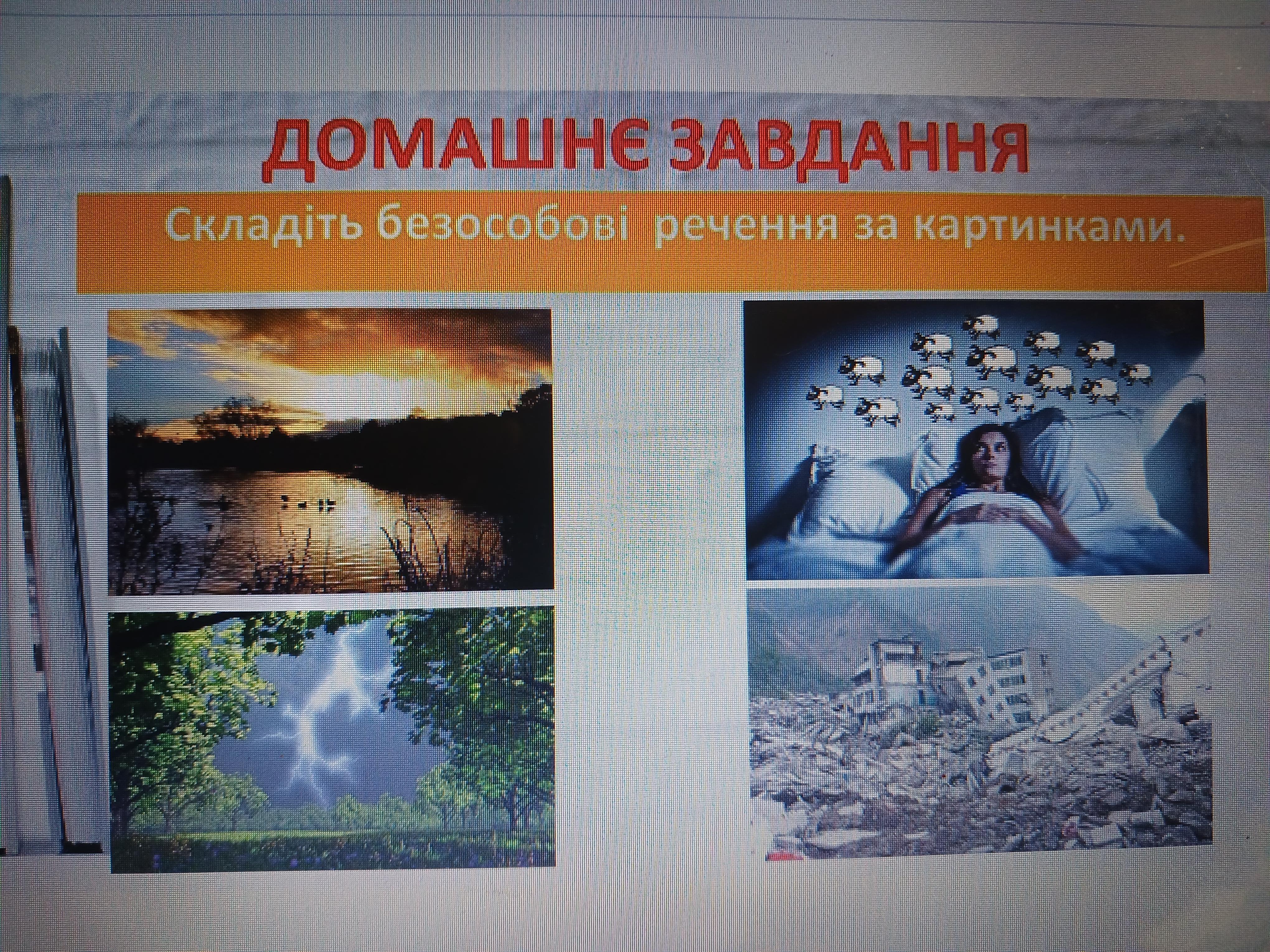 ДОМАШНЄ ЗАВДАННЯ

Складіть безособові речення за картинками.